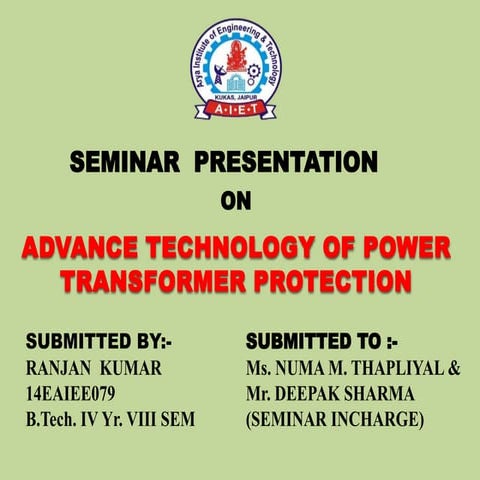 Arya Institute of Engineering & Technology
KUKAS, JAIPUR
A·I·E·T

SEMINAR PRESENTATION
ON

ADVANCE TECHNOLOGY OF POWER TRANSFORMER PROTECTION

SUBMITTED BY:-
RANJAN KUMAR
14EAIEE079
B.Tech. IV Yr. VIII SEM

SUBMITTED TO :-
Ms. NUMA M. THAPLIYAL &
Mr. DEEPAK SHARMA
(SEMINAR INCHARGE)